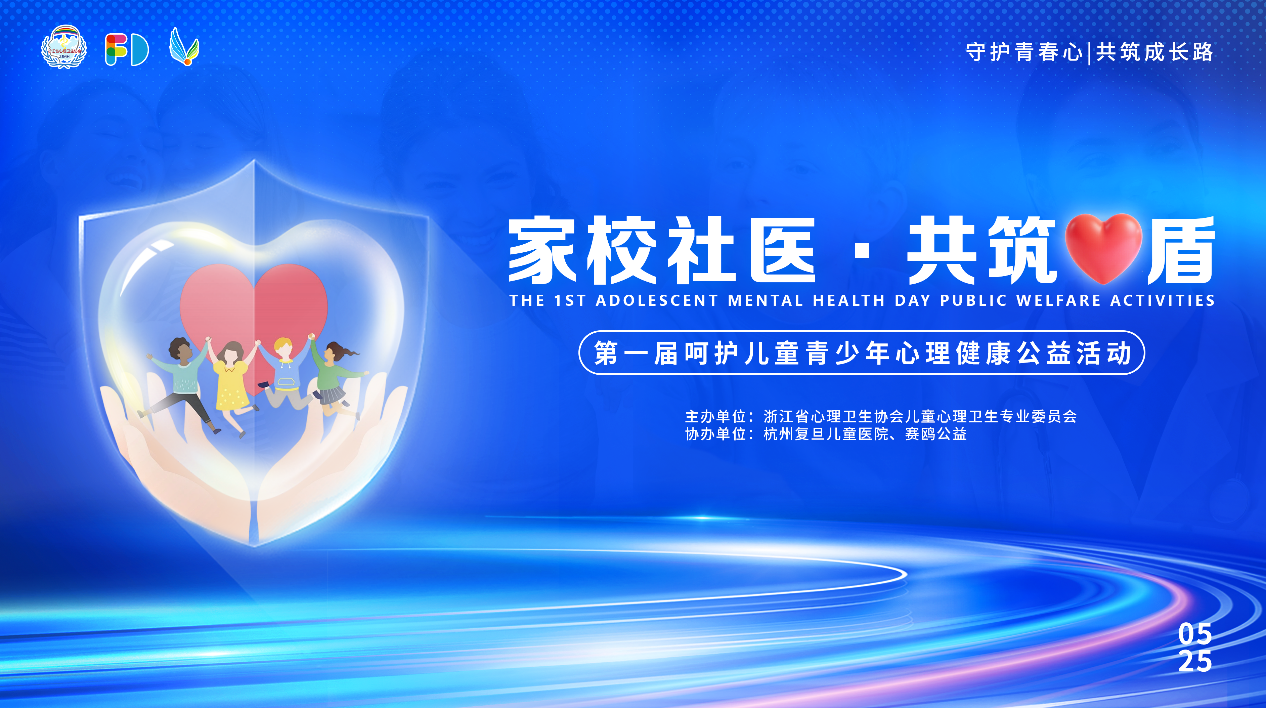 FD

守护青春心|共筑成长路

家校社医 · 共筑盾

THE 1ST ADOLESCENT MENTAL HEALTH DAY PUBLIC WELFARE ACTIVITIES

第一届呵护儿童青少年心理健康公益活动

主办单位：浙江省心理卫生协会儿童心理卫生专业委员会
协办单位：杭州复旦儿童医院、赛鸥公益

05
25